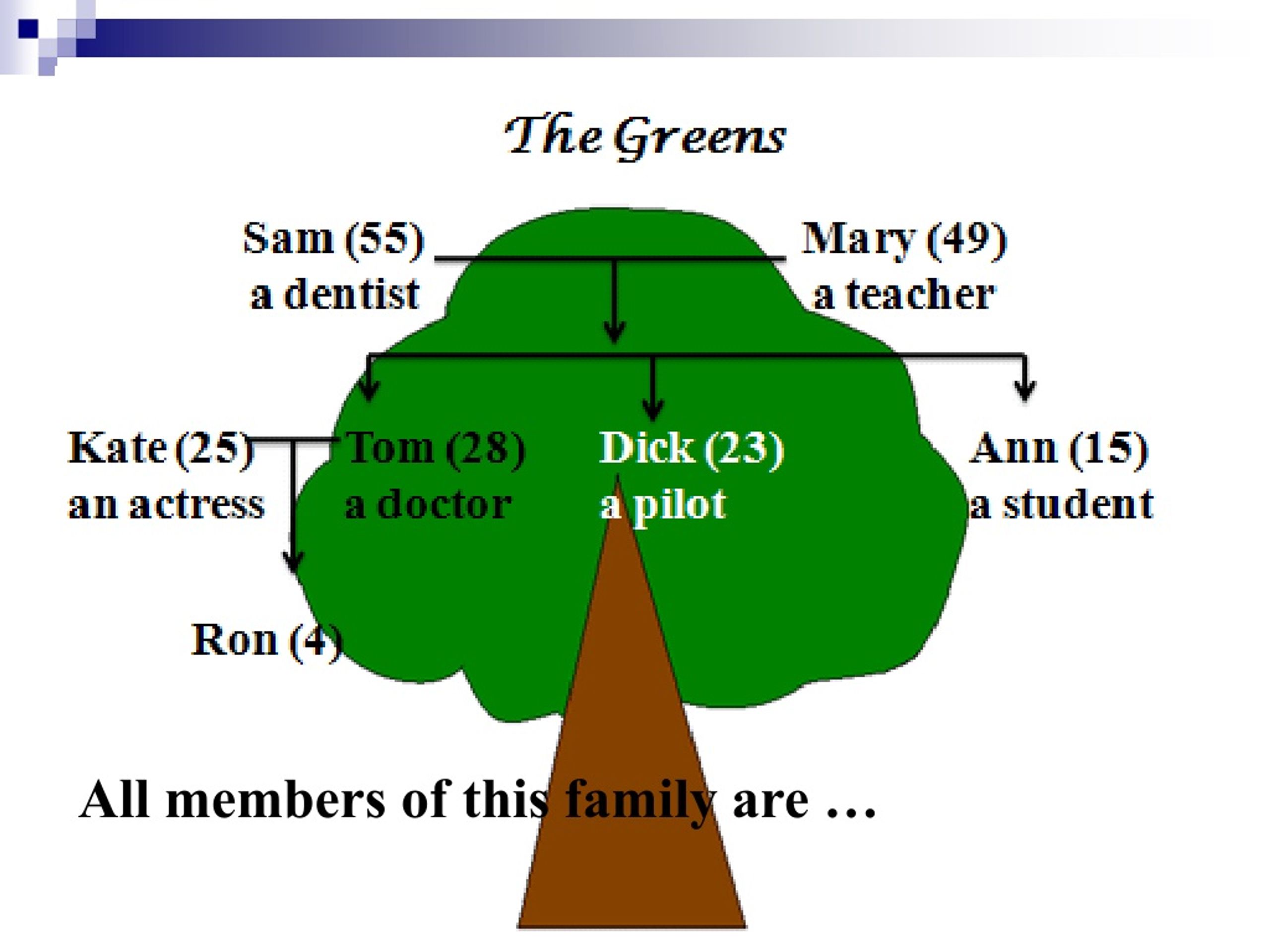 The Greens

Sam (55)
a dentist

Mary (49)
a teacher

Kate (25)
an actress

Tom (28)
a doctor

Dick (23)
a pilot

Ann (15)
a student

Ron (4)

All members of this family are …